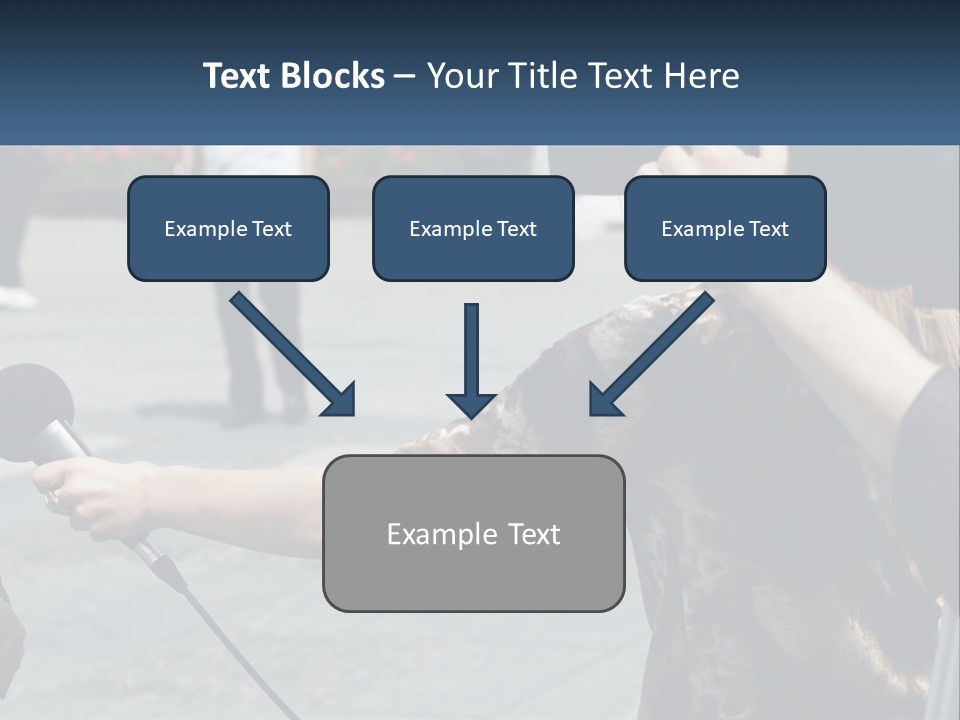 Text Blocks – Your Title Text Here

Example Text

Example Text

Example Text

Example Text